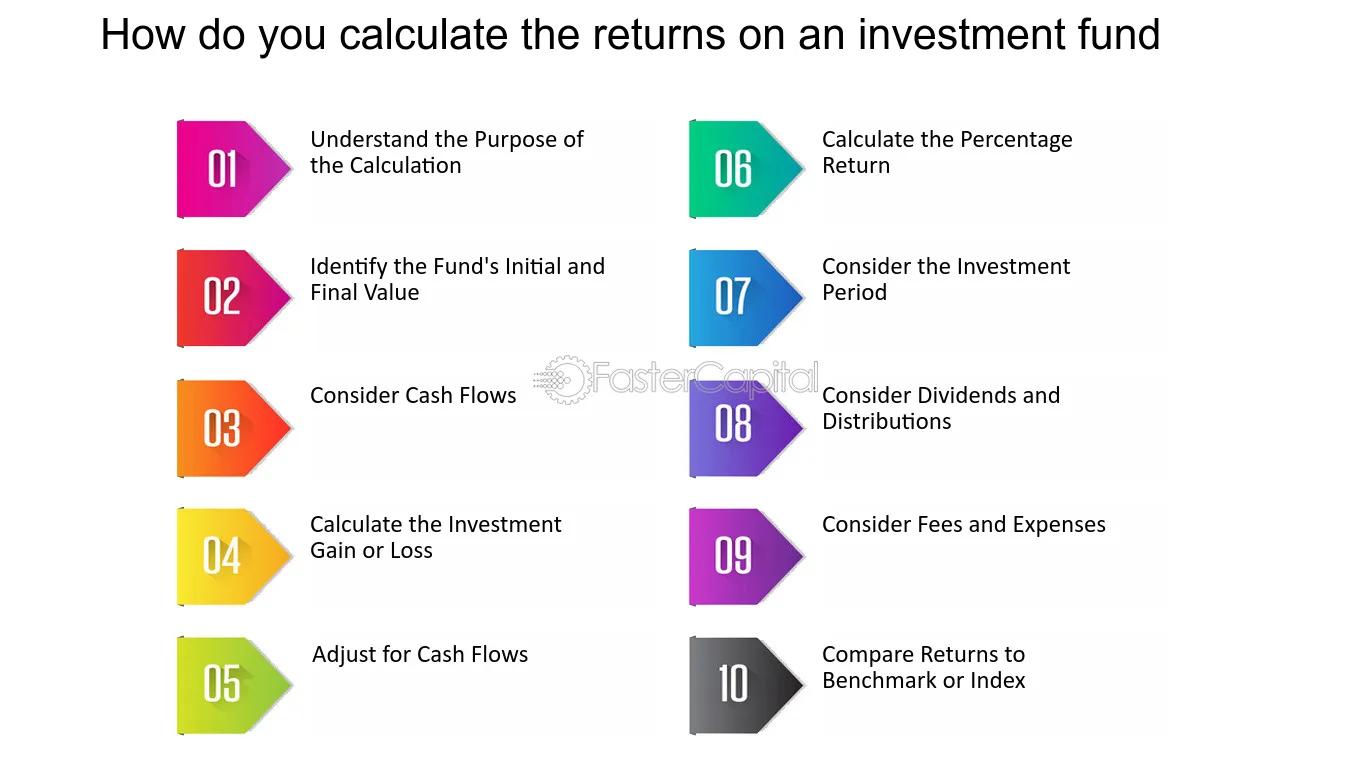 How do you calculate the returns on an investment fund

01
Understand the Purpose of the Calculation

02
Identify the Fund's Initial and Final Value

03
Consider Cash Flows

04
Calculate the Investment Gain or Loss

05
Adjust for Cash Flows

06
Calculate the Percentage Return

07
Consider the Investment Period

08
Consider Dividends and Distributions

09
Consider Fees and Expenses

10
Compare Returns to Benchmark or Index

FasterCapital